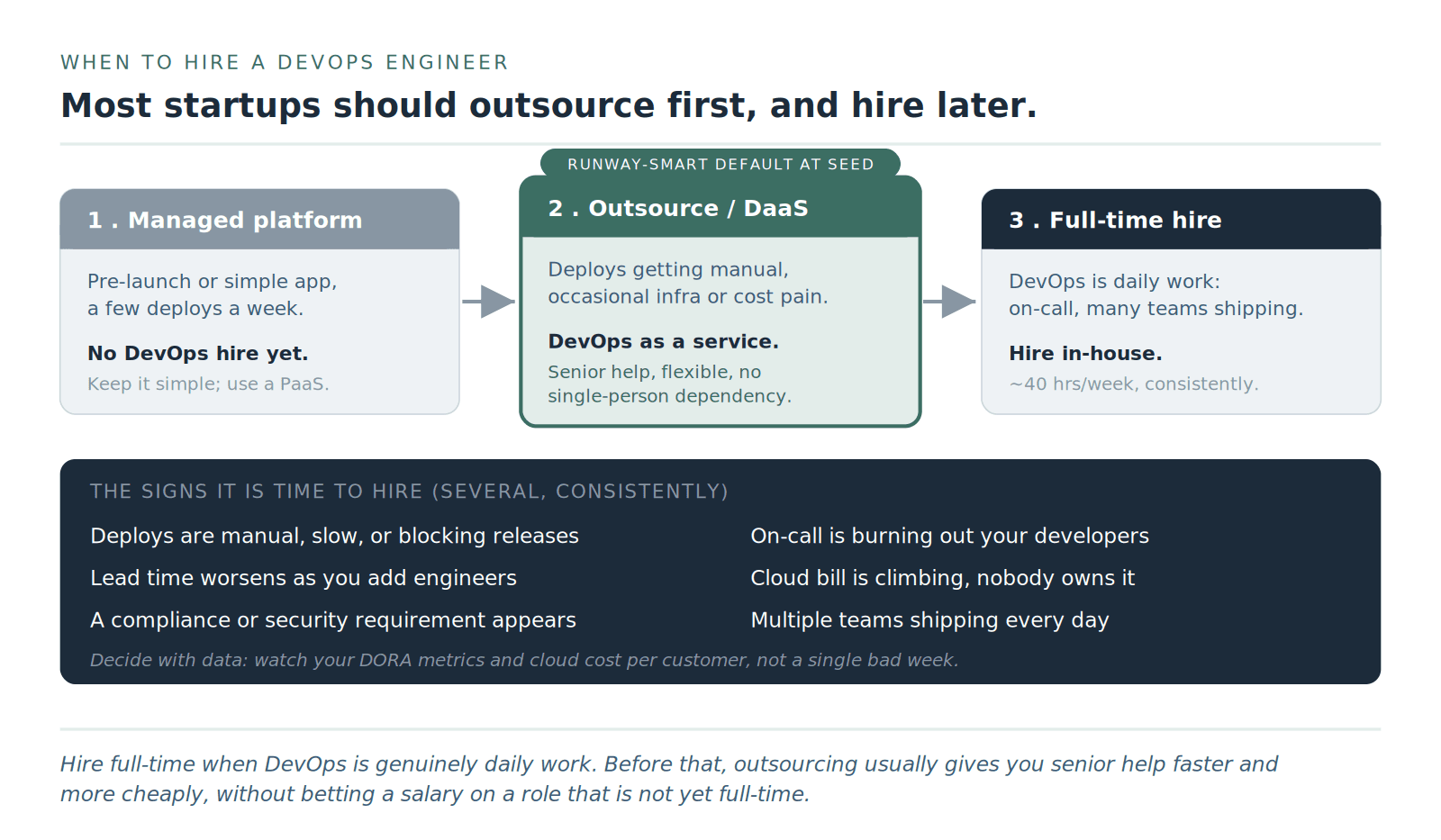 WHEN TO HIRE A DEVOPS ENGINEER

Most startups should outsource first, and hire later.

1 . Managed platform

Pre-launch or simple app, a few deploys a week.

No DevOps hire yet.

Keep it simple; use a PaaS.

RUNWAY-SMART DEFAULT AT SEED

2 . Outsource / DaaS

Deploys getting manual, occasional infra or cost pain.

DevOps as a service.

Senior help, flexible, no single-person dependency.

3 . Full-time hire

DevOps is daily work: on-call, many teams shipping.

Hire in-house.

~40 hrs/week, consistently.

THE SIGNS IT IS TIME TO HIRE (SEVERAL, CONSISTENTLY)

Deploys are manual, slow, or blocking releases

Lead time worsens as you add engineers

A compliance or security requirement appears

On-call is burning out your developers

Cloud bill is climbing, nobody owns it

Multiple teams shipping every day

Decide with data: watch your DORA metrics and cloud cost per customer, not a single bad week.

Hire full-time when DevOps is genuinely daily work. Before that, outsourcing usually gives you senior help faster and more cheaply, without betting a salary on a role that is not yet full-time.